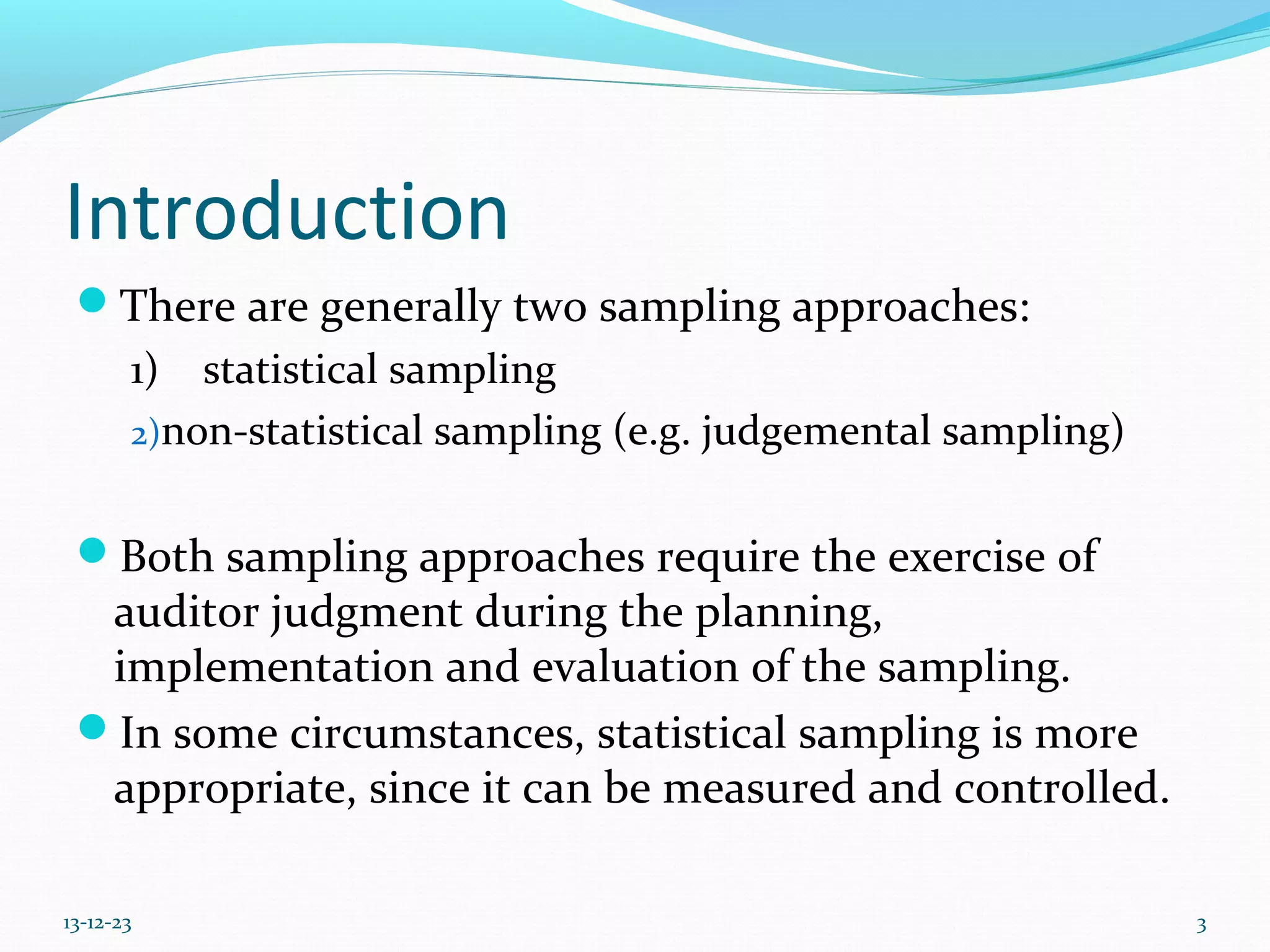 Introduction

There are generally two sampling approaches:

1) statistical sampling

2)non-statistical sampling (e.g. judgemental sampling)

Both sampling approaches require the exercise of auditor judgment during the planning, implementation and evaluation of the sampling.

In some circumstances, statistical sampling is more appropriate, since it can be measured and controlled.

13-12-23

3